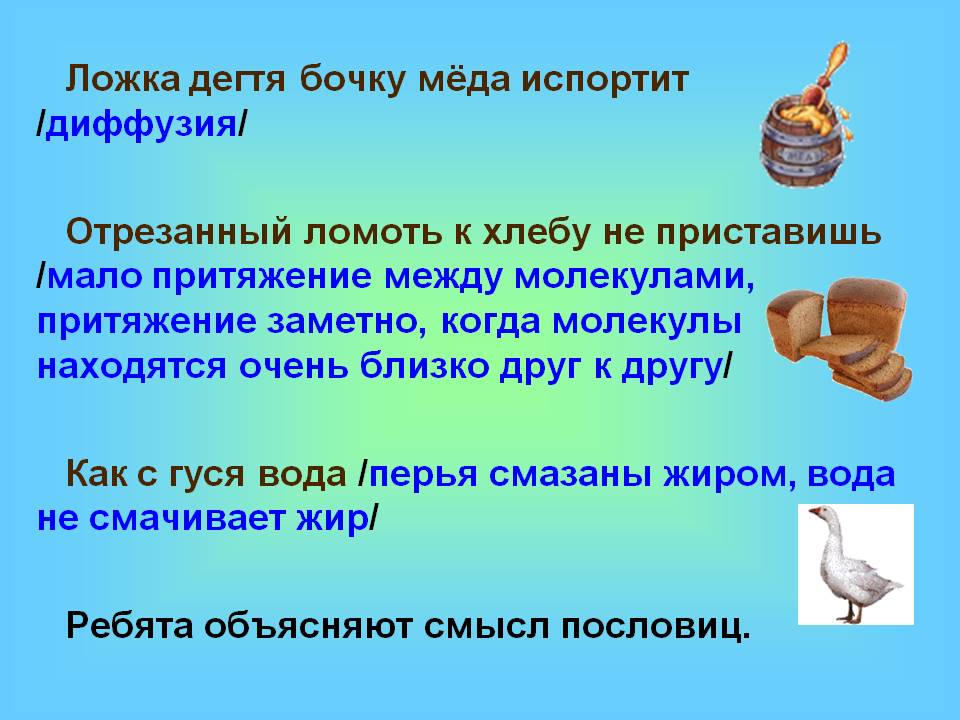 Ложка дегтя бочку мёда испортит /диффузия/

Отрезанный ломоть к хлебу не приставишь /мало притяжение между молекулами, притяжение заметно, когда молекулы находятся очень близко друг к другу/

Как с гуся вода /перья смазаны жиром, вода не смачивает жир/

Ребята объясняют смысл пословиц.